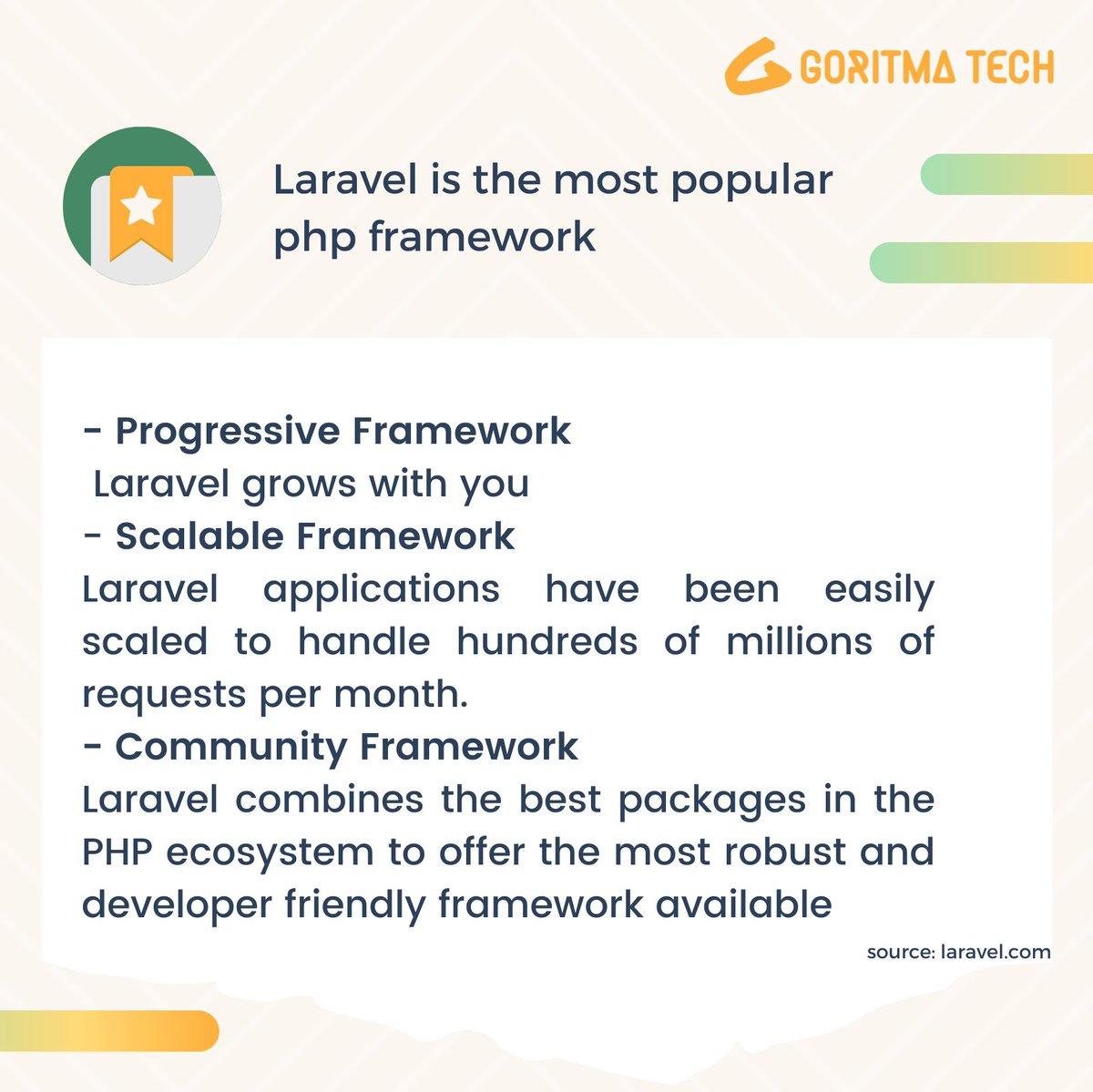 GORITMA TECH

Laravel is the most popular php framework

- Progressive Framework
Laravel grows with you
- Scalable Framework
Laravel applications have been easily scaled to handle hundreds of millions of requests per month.
- Community Framework
Laravel combines the best packages in the PHP ecosystem to offer the most robust and developer friendly framework available

source: laravel.com